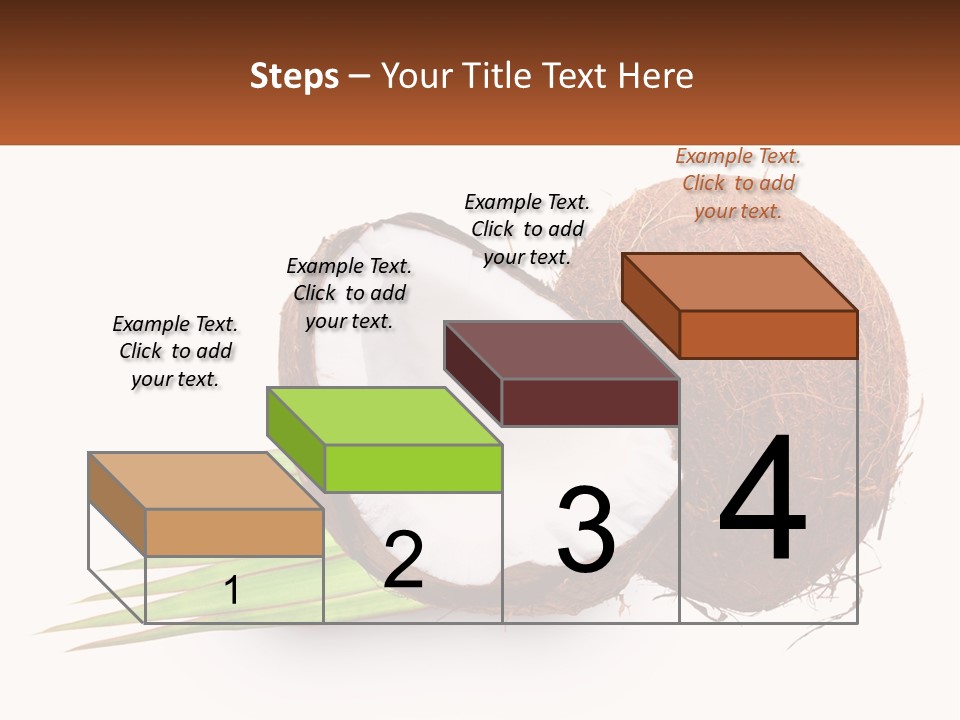 Steps – Your Title Text Here

Example Text. Click to add your text.

Example Text. Click to add your text.

Example Text. Click to add your text.

Example Text. Click to add your text.

1

2

3

4